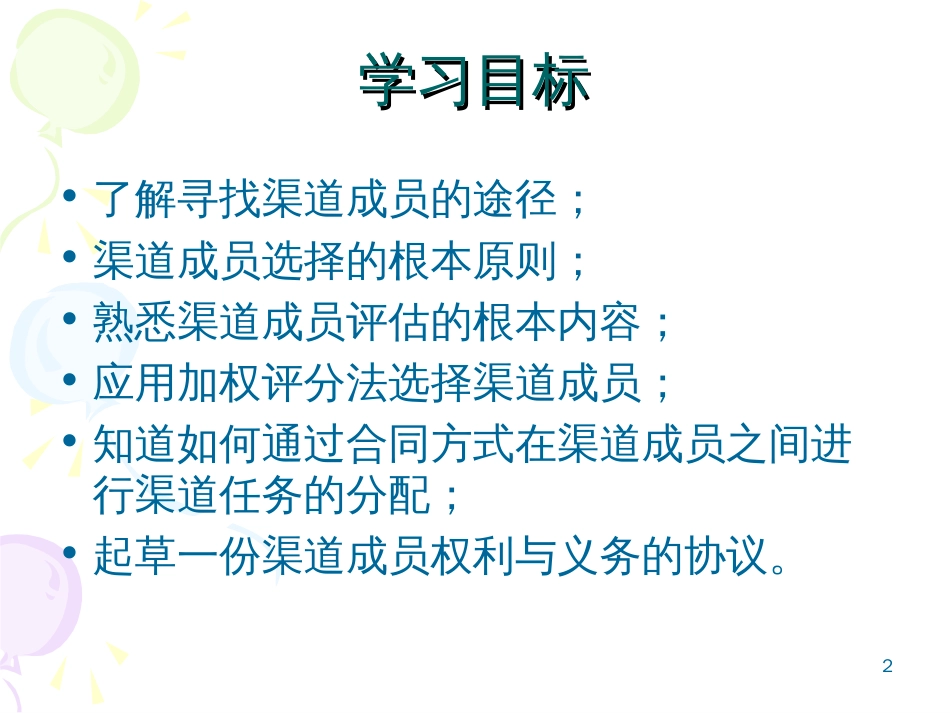 学习目标

• 了解寻找渠道成员的途径；
• 渠道成员选择的根本原则；
• 熟悉渠道成员评估的根本内容；
• 应用加权评分法选择渠道成员；
• 知道如何通过合同方式在渠道成员之间进行渠道任务的分配；
• 起草一份渠道成员权利与义务的协议。

2